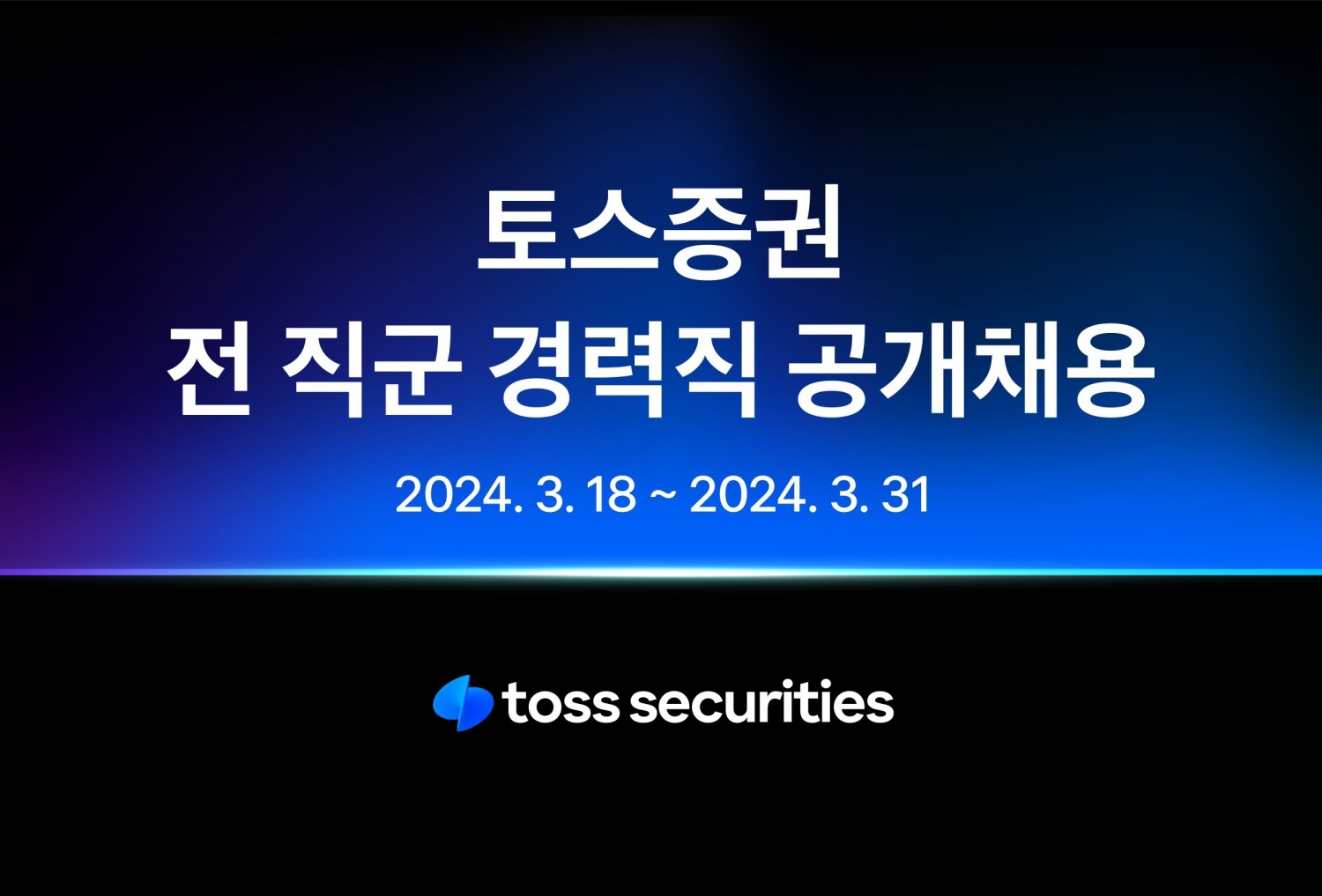 토스증권
전 직군 경력직 공개채용

2024. 3. 18 ~ 2024. 3. 31

toss securities